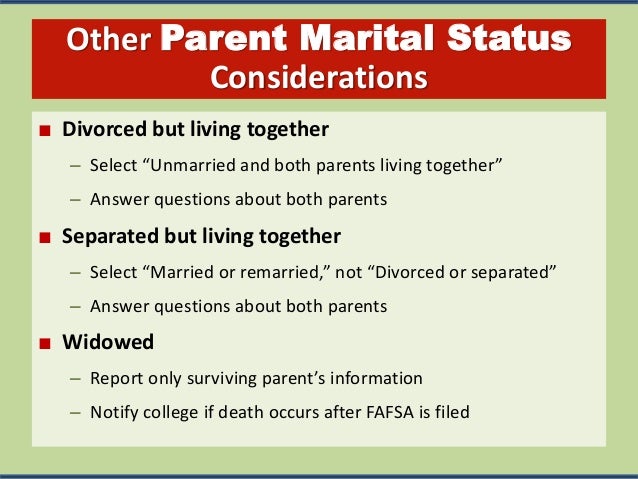 Other Parent Marital Status Considerations

■ Divorced but living together

– Select “Unmarried and both parents living together”

– Answer questions about both parents

■ Separated but living together

– Select “Married or remarried,” not “Divorced or separated”

– Answer questions about both parents

■ Widowed

– Report only surviving parent’s information

– Notify college if death occurs after FAFSA is filed